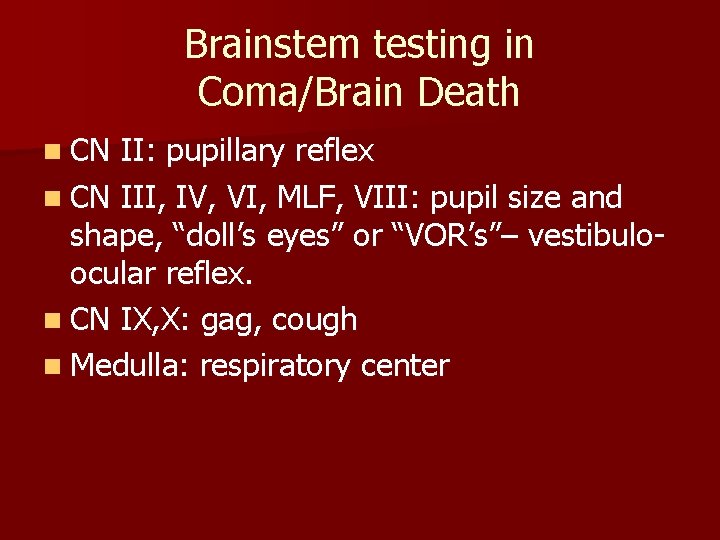 Brainstem testing in Coma/Brain Death

- CN II: pupillary reflex
- CN III, IV, VI, MLF, VIII: pupil size and shape, “doll’s eyes” or “VOR’s”– vestibulo-ocular reflex.
- CN IX,X: gag, cough
- Medulla: respiratory center